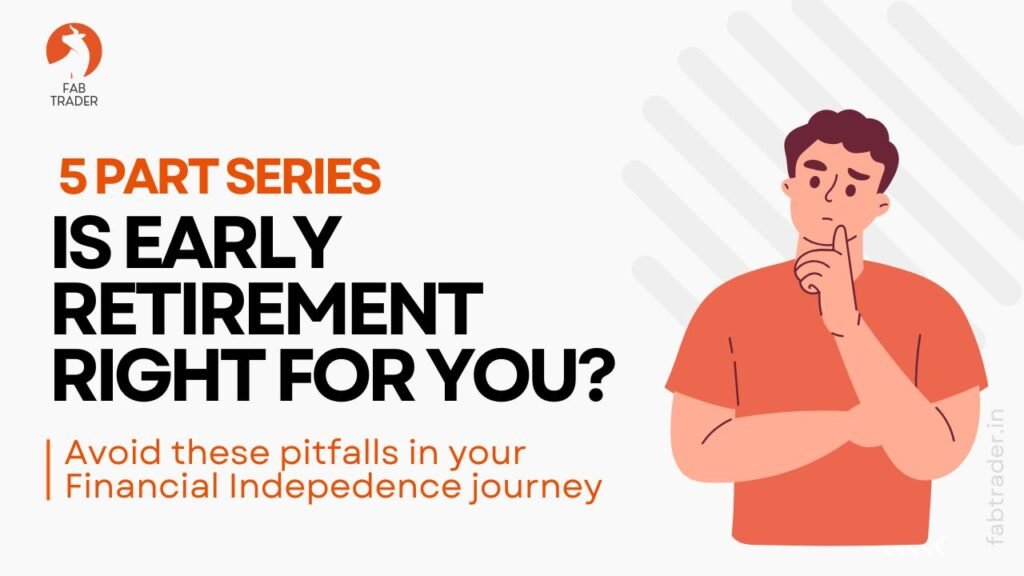 FAB TRADER

5 PART SERIES

IS EARLY RETIREMENT RIGHT FOR YOU?

Avoid these pitfalls in your Financial Indepedence journey

fabtrader.in